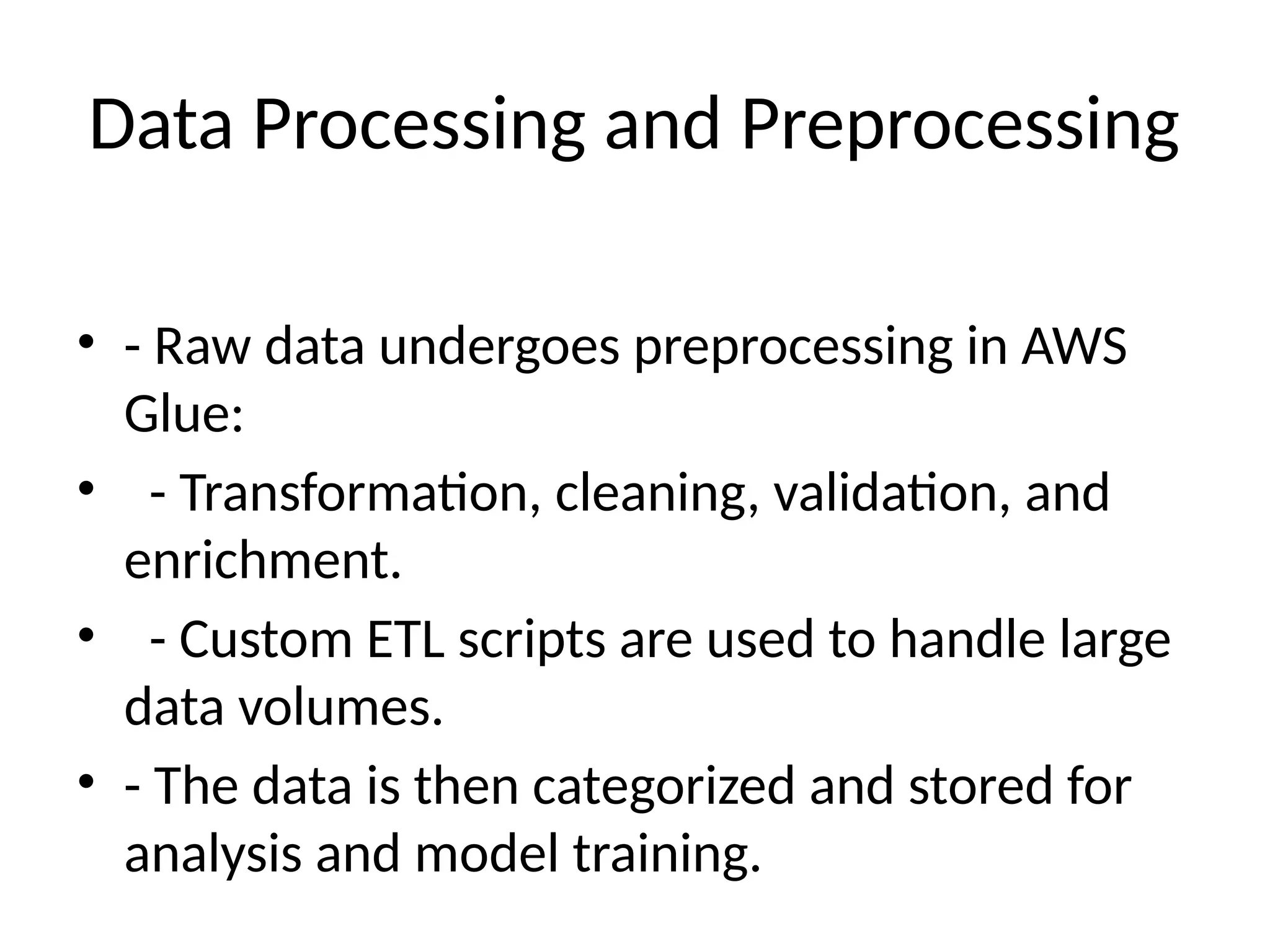 Data Processing and Preprocessing

• - Raw data undergoes preprocessing in AWS Glue:

•   - Transformation, cleaning, validation, and enrichment.

•   - Custom ETL scripts are used to handle large data volumes.

• - The data is then categorized and stored for analysis and model training.